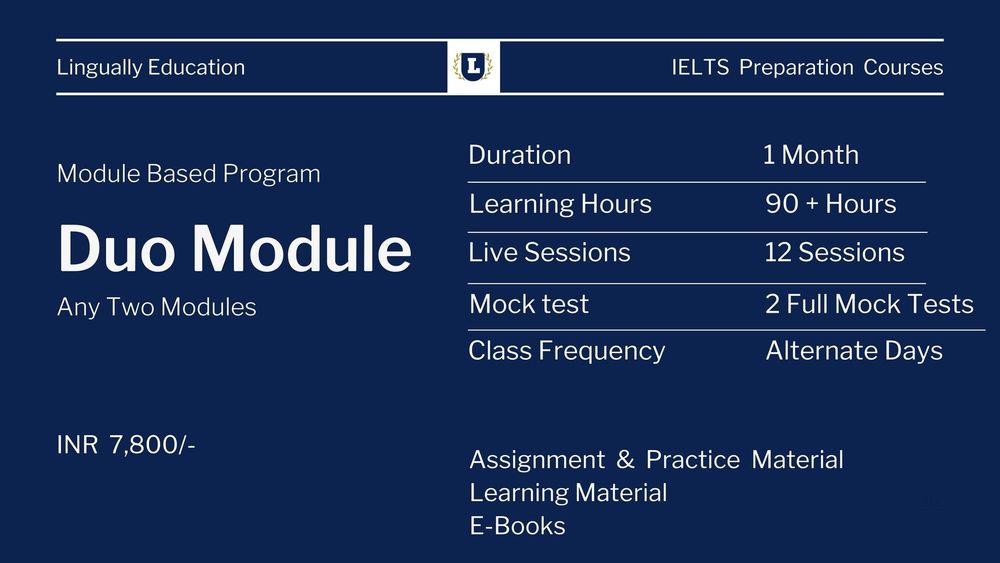 Lingually Education

L

IELTS Preparation Courses

Module Based Program

Duo Module

Any Two Modules

INR 7,800/-

Duration 1 Month
Learning Hours 90 + Hours
Live Sessions 12 Sessions
Mock test 2 Full Mock Tests
Class Frequency Alternate Days

Assignment & Practice Material
Learning Material
E-Books